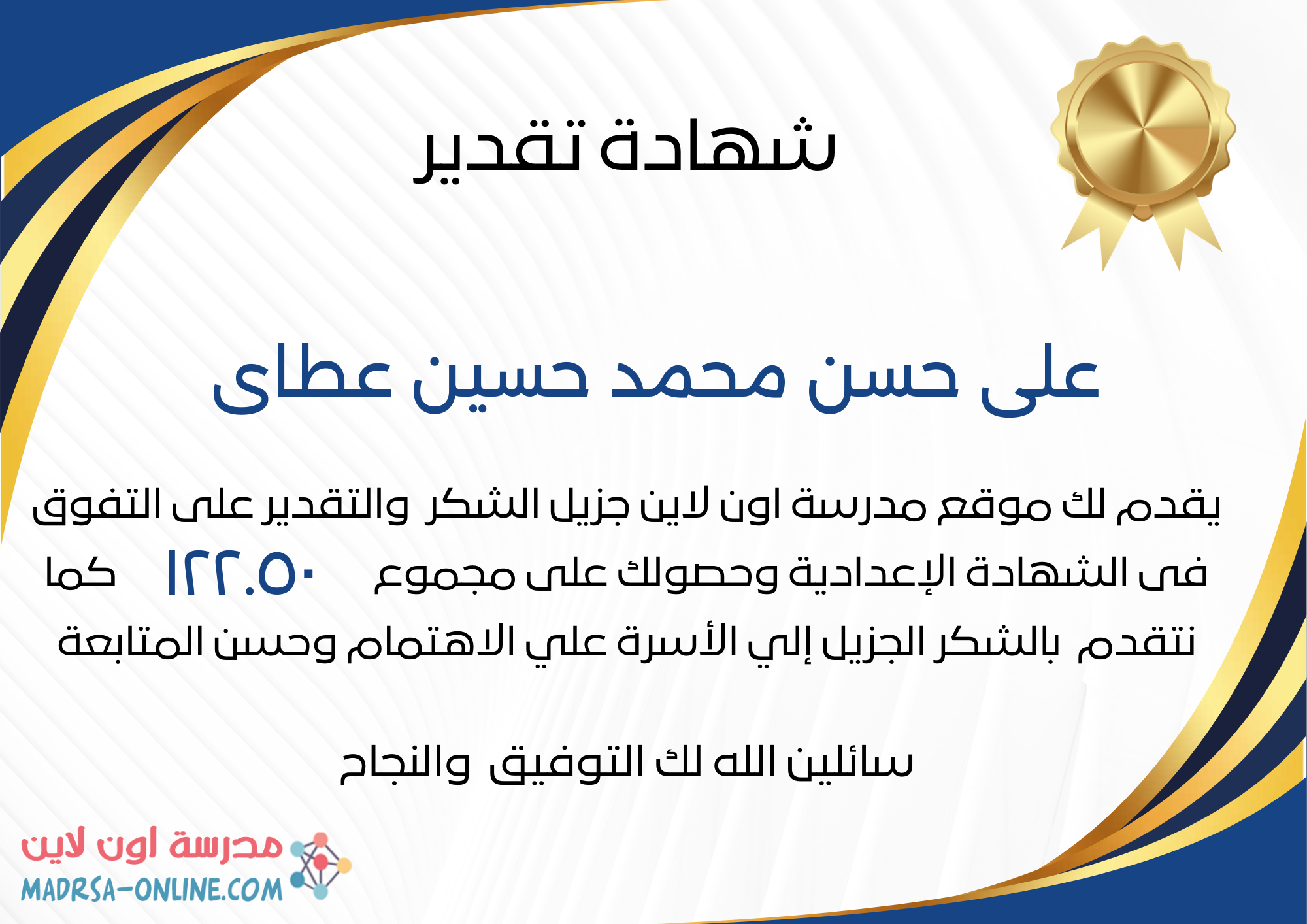 شهادة تقدير

على حسن محمد حسين عطاى

يقدم لك موقع مدرسة اون لاين جزيل الشكر والتقدير على التفوق فى الشهادة الإعدادية وحصولك على مجموع ١٢٢.٥٠ كما نتقدم بالشكر الجزيل إلي الأسرة علي الاهتمام وحسن المتابعة

سائلين الله لك التوفيق والنجاح

مدرسة اون لاين
MADRSA-ONLINE.COM